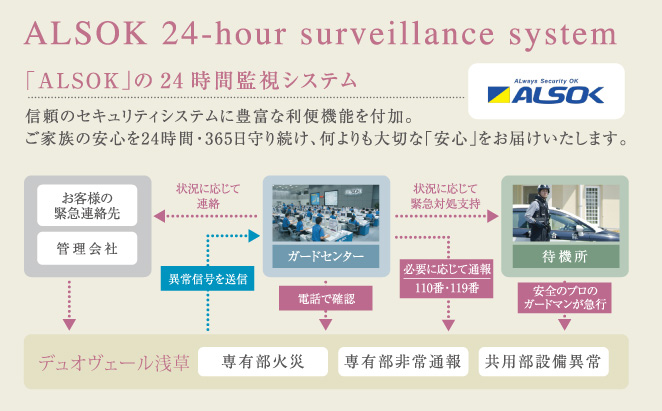 ALSOK 24-hour surveillance system

「ALSOK」の24時間監視システム

ALways Security OK
ALSOK

信頼のセキュリティシステムに豊富な利便機能を付加。
ご家族の安心を24時間・365日守り続け、何よりも大切な「安心」をお届けいたします。

お客様の緊急連絡先

管理会社

状況に応じて連絡

ガードセンター

状況に応じて緊急対処支持

待機所

異常信号を送信

電話で確認

必要に応じて通報 110番・119番

安全のプロのガードマンが急行

デュオヴェール浅草

専有部火災

専有部非常通報

共用部設備異常